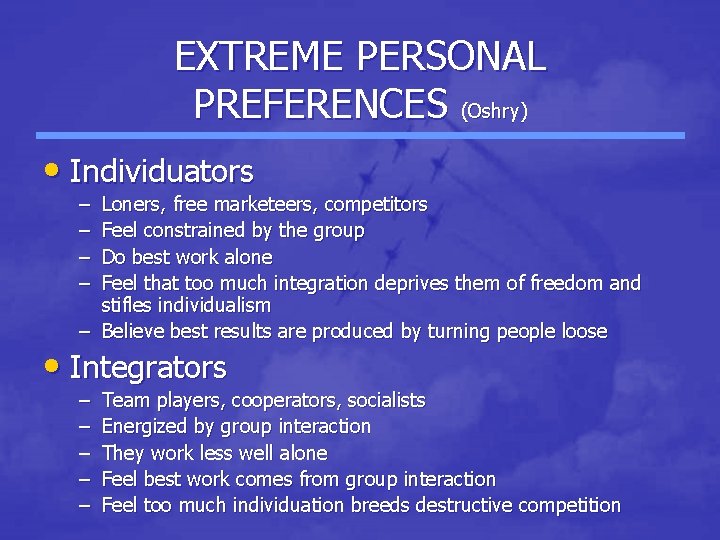 EXTREME PERSONAL PREFERENCES (Oshry)

• Individuators
– Loners, free marketeers, competitors
– Feel constrained by the group
– Do best work alone
– Feel that too much integration deprives them of freedom and stifles individualism
– Believe best results are produced by turning people loose

• Integrators
– Team players, cooperators, socialists
– Energized by group interaction
– They work less well alone
– Feel best work comes from group interaction
– Feel too much individuation breeds destructive competition